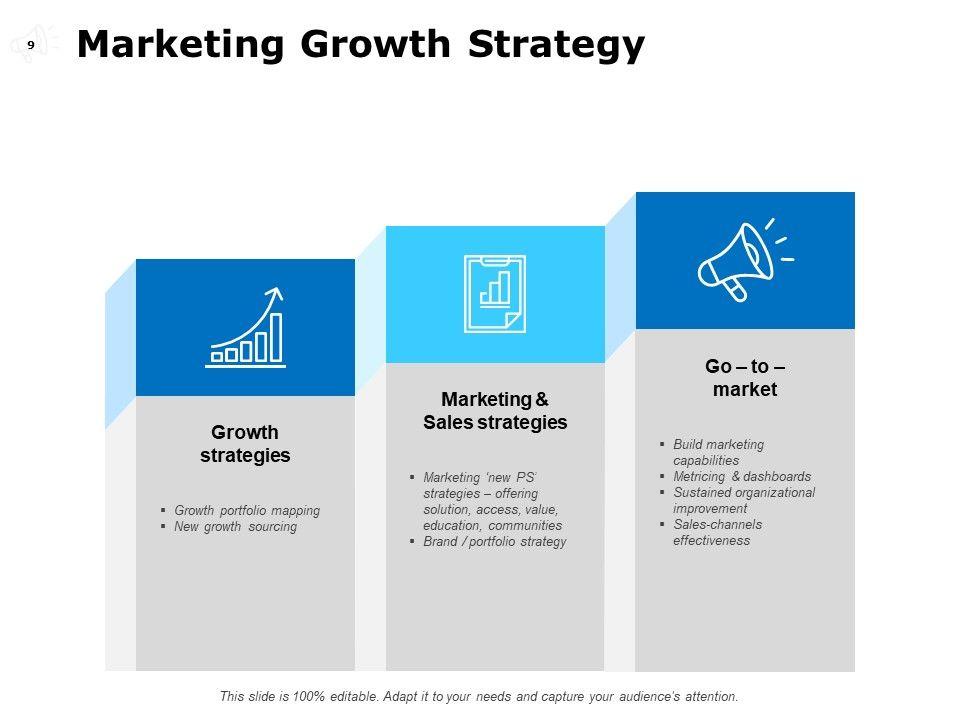 9

Marketing Growth Strategy

Growth strategies

▪ Growth portfolio mapping
▪ New growth sourcing

Marketing & Sales strategies

▪ Marketing 'new PS' strategies – offering solution, access, value, education, communities
▪ Brand / portfolio strategy

Go – to – market

▪ Build marketing capabilities
▪ Metricing & dashboards
▪ Sustained organizational improvement
▪ Sales-channels effectiveness

This slide is 100% editable. Adapt it to your needs and capture your audience's attention.